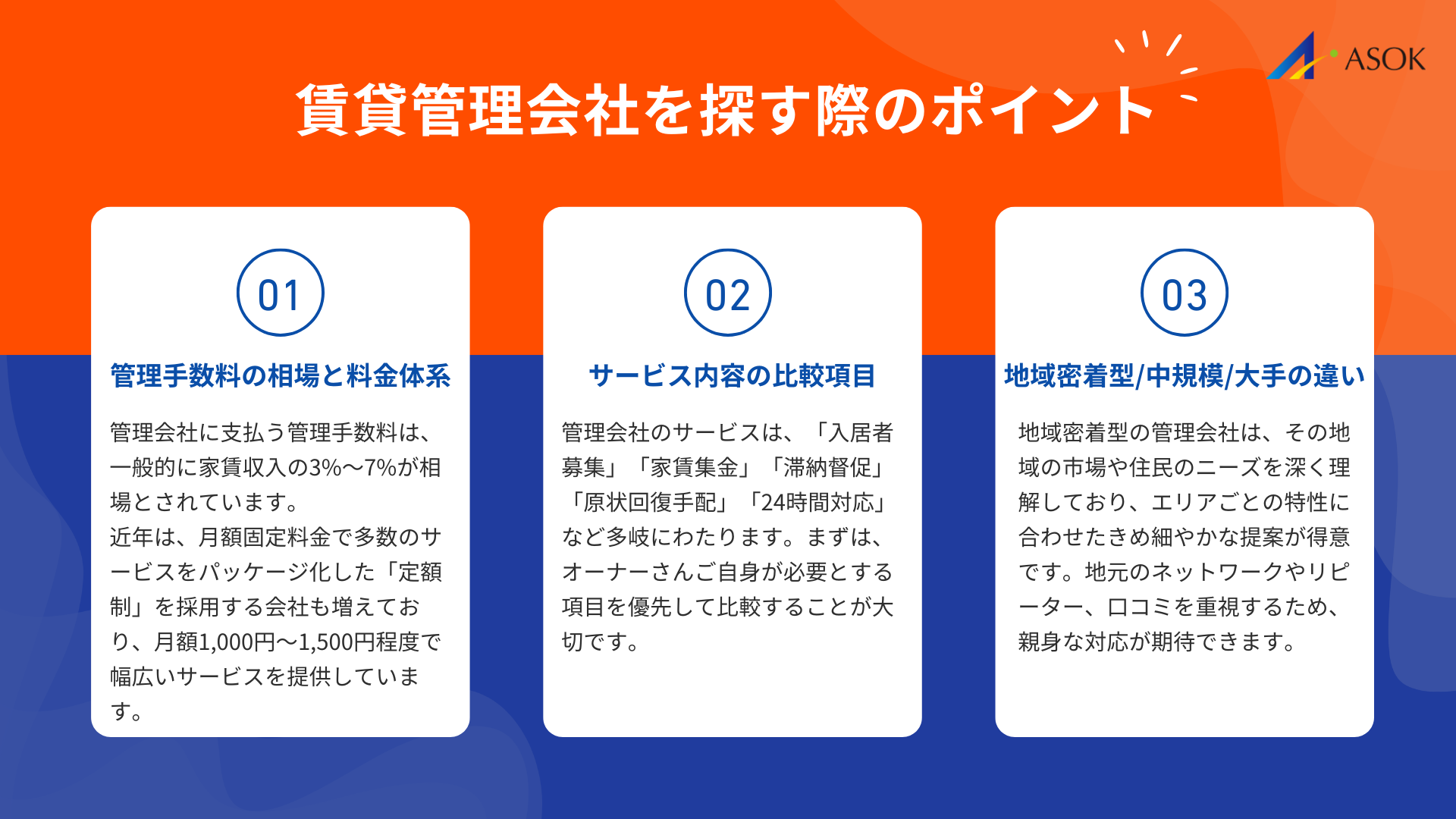 ASOK

賃貸管理会社を探す際のポイント

01

管理手数料の相場と料金体系

管理会社に支払う管理手数料は、一般的に家賃収入の3%〜7%が相場とされています。
近年は、月額固定料金で多数のサービスをパッケージ化した「定額制」を採用する会社も増えており、月額1,000円〜1,500円程度で幅広いサービスを提供しています。

02

サービス内容の比較項目

管理会社のサービスは、「入居者募集」「家賃集金」「滞納督促」「原状回復手配」「24時間対応」など多岐にわたります。まずは、オーナーさんご自身が必要とする項目を優先して比較することが大切です。

03

地域密着型/中規模/大手の違い

地域密着型の管理会社は、その地域の市場や住民のニーズを深く理解しており、エリアごとの特性に合わせたきめ細やかな提案が得意です。地元のネットワークやリピーター、口コミを重視するため、親身な対応が期待できます。